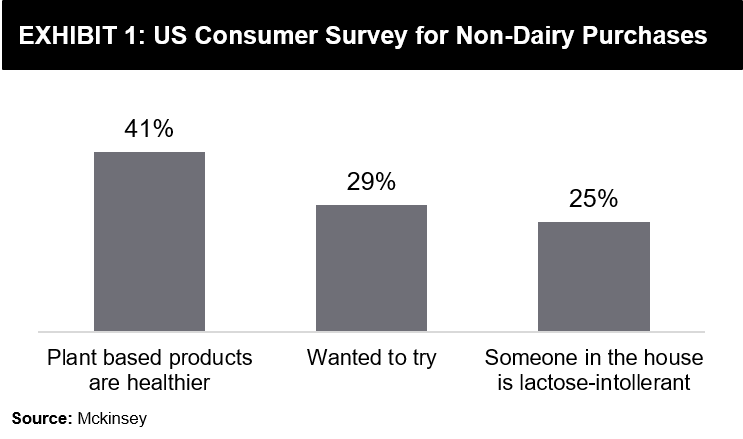 EXHIBIT 1: US Consumer Survey for Non-Dairy Purchases

41%

29%

25%

Plant based products are healthier

Wanted to try

Someone in the house is lactose-intollerant

Source: Mckinsey